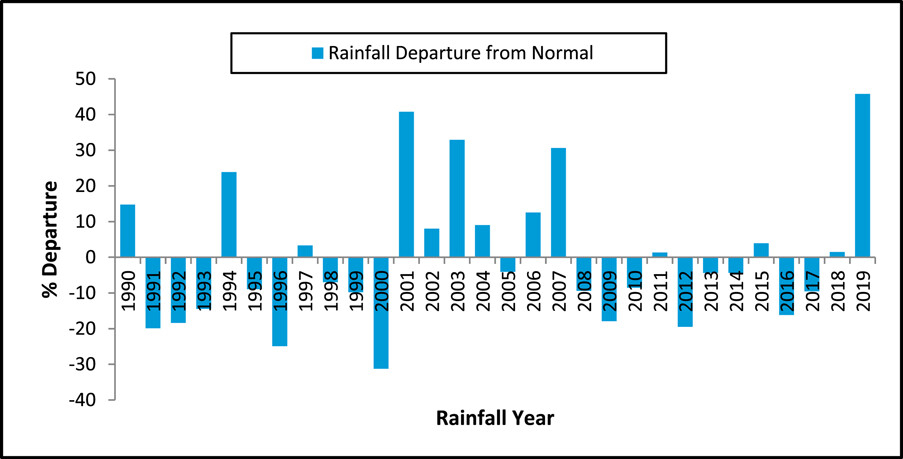 Rainfall Departure from Normal

% Departure

50
40
30
20
10
0
-10
-20
-30
-40

1990
1991
1992
1993
1994
1995
1996
1997
1998
1999
2000
2001
2002
2003
2004
2005
2006
2007
2008
2009
2010
2011
2012
2013
2014
2015
2016
2017
2018
2019

Rainfall Year